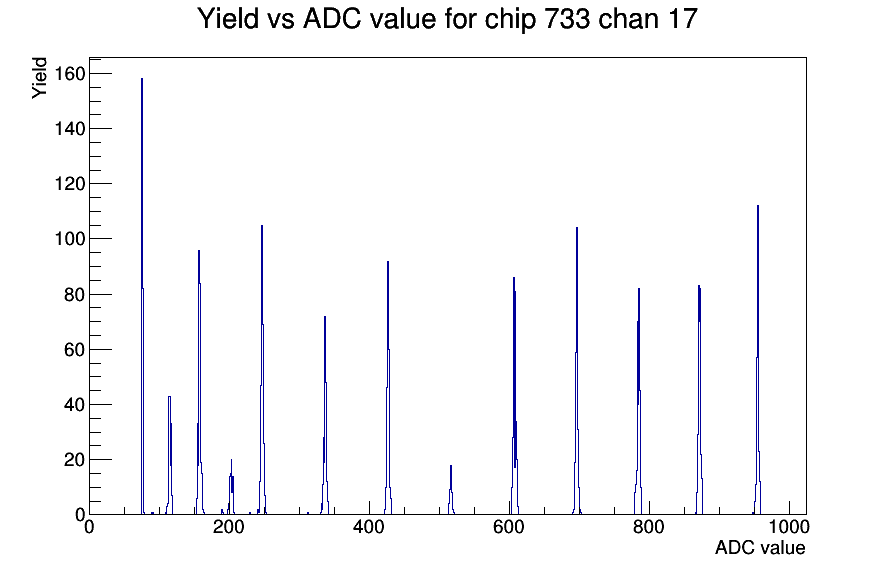 Yield vs ADC value for chip 733 chan 17

Yield

160
140
120
100
80
60
40
20
0

0
200
400
600
800
1000

ADC value